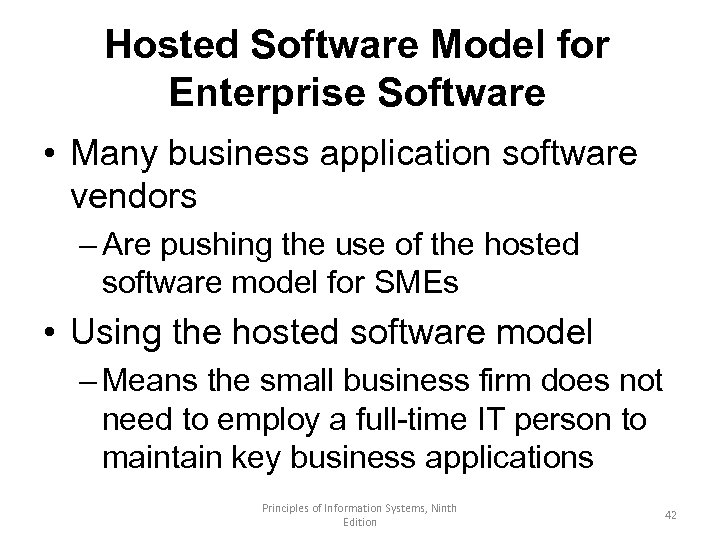 Hosted Software Model for Enterprise Software

• Many business application software vendors
– Are pushing the use of the hosted software model for SMEs
• Using the hosted software model
– Means the small business firm does not need to employ a full-time IT person to maintain key business applications

Principles of Information Systems, Ninth Edition

42